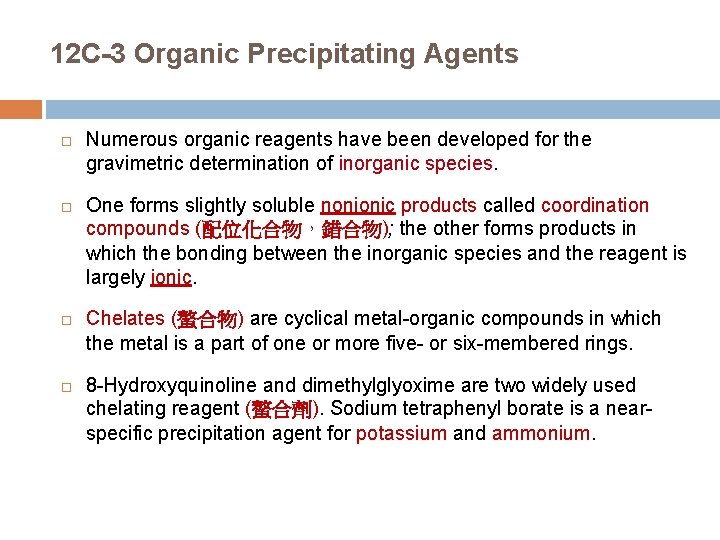 12C-3 Organic Precipitating Agents

□ Numerous organic reagents have been developed for the gravimetric determination of inorganic species.

□ One forms slightly soluble nonionic products called coordination compounds (配位化合物，錯合物); the other forms products in which the bonding between the inorganic species and the reagent is largely ionic.

□ Chelates (螯合物) are cyclical metal-organic compounds in which the metal is a part of one or more five- or six-membered rings.

□ 8-Hydroxyquinoline and dimethylglyoxime are two widely used chelating reagent (螯合劑). Sodium tetraphenyl borate is a near-specific precipitation agent for potassium and ammonium.